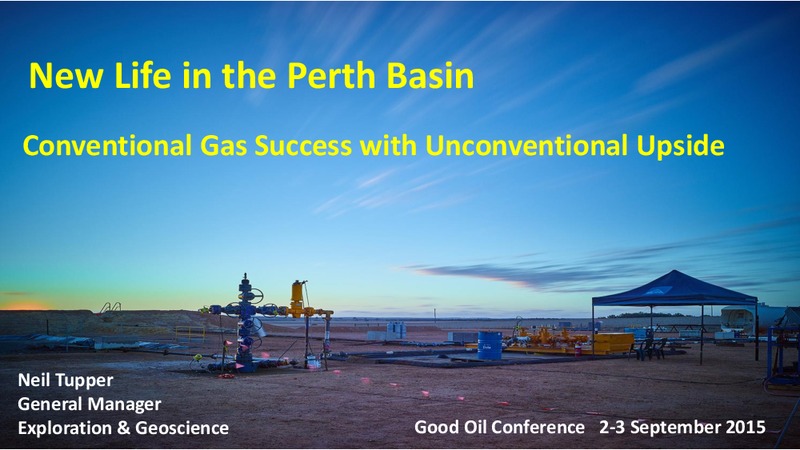 New Life in the Perth Basin

Conventional Gas Success with Unconventional Upside

Neil Tupper
General Manager
Exploration & Geoscience

Good Oil Conference 2-3 September 2015